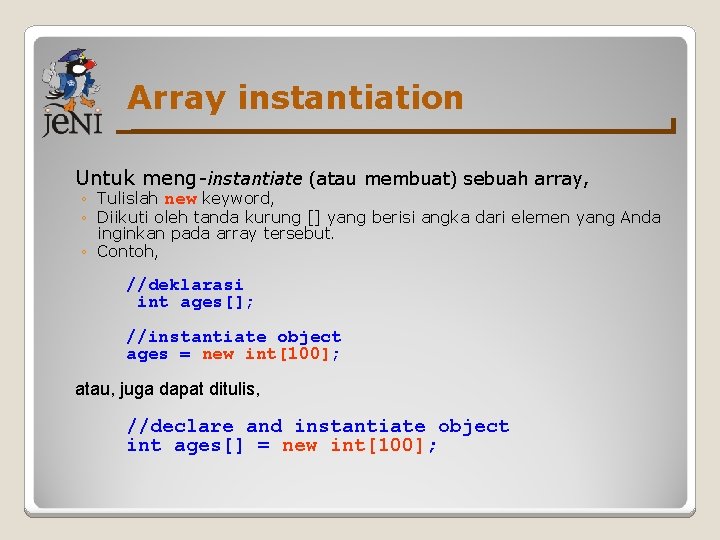 jeNI

Array instantiation

Untuk meng-instantiate (atau membuat) sebuah array,
◦ Tulislah new keyword,
◦ Diikuti oleh tanda kurung [] yang berisi angka dari elemen yang Anda inginkan pada array tersebut.
◦ Contoh,

//deklarasi
int ages[];

//instantiate object
ages = new int[100];

atau, juga dapat ditulis,

//declare and instantiate object
int ages[] = new int[100];